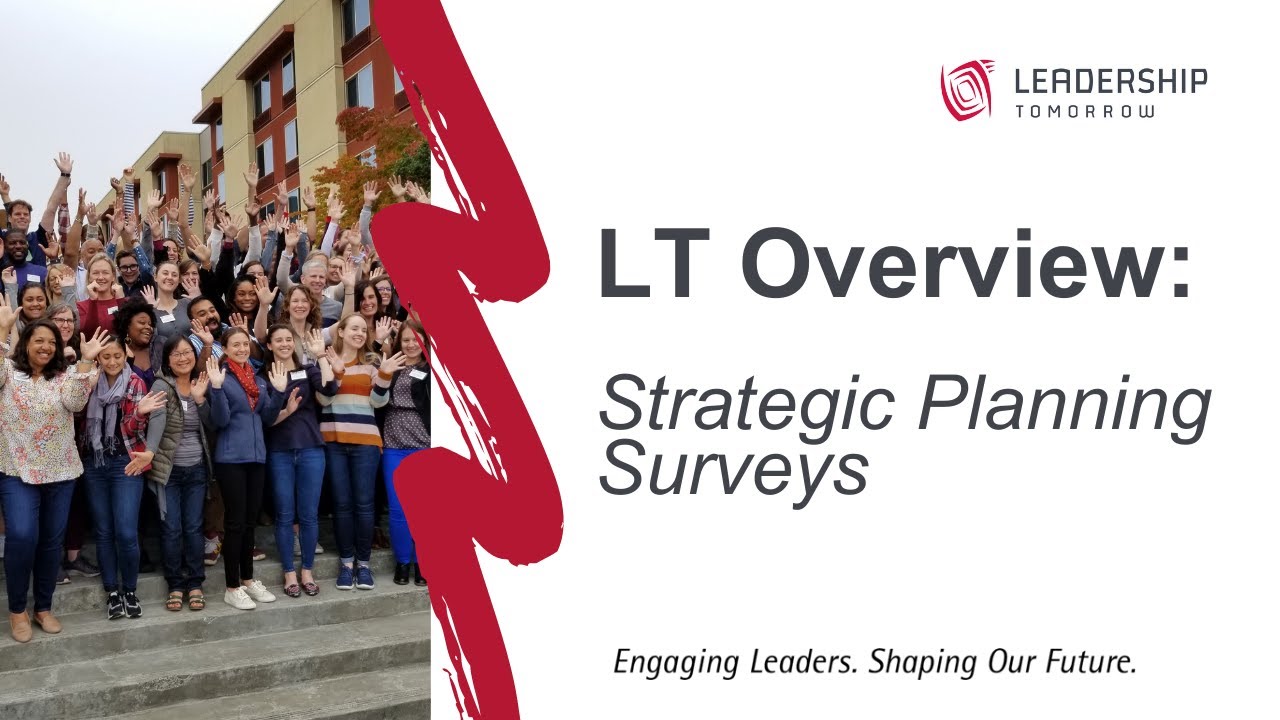 LEADERSHIP
TOMORROW

LT Overview:

Strategic Planning Surveys

Engaging Leaders. Shaping Our Future.